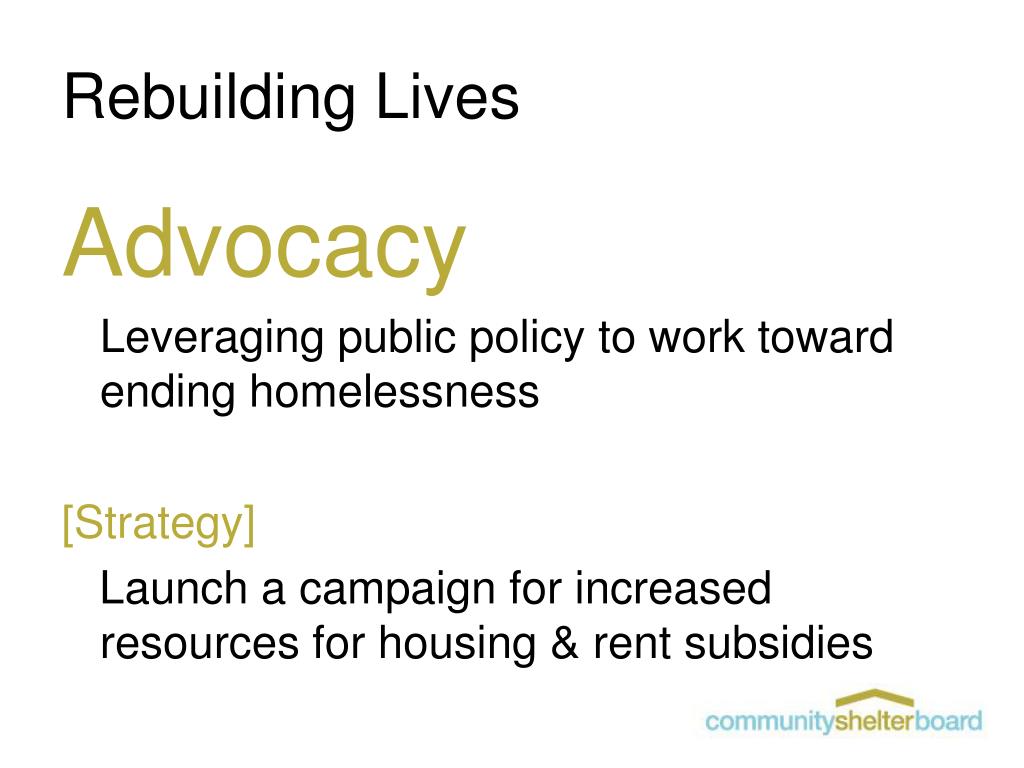 Rebuilding Lives

Advocacy

Leveraging public policy to work toward ending homelessness

[Strategy]

Launch a campaign for increased resources for housing & rent subsidies

communityshelterboard